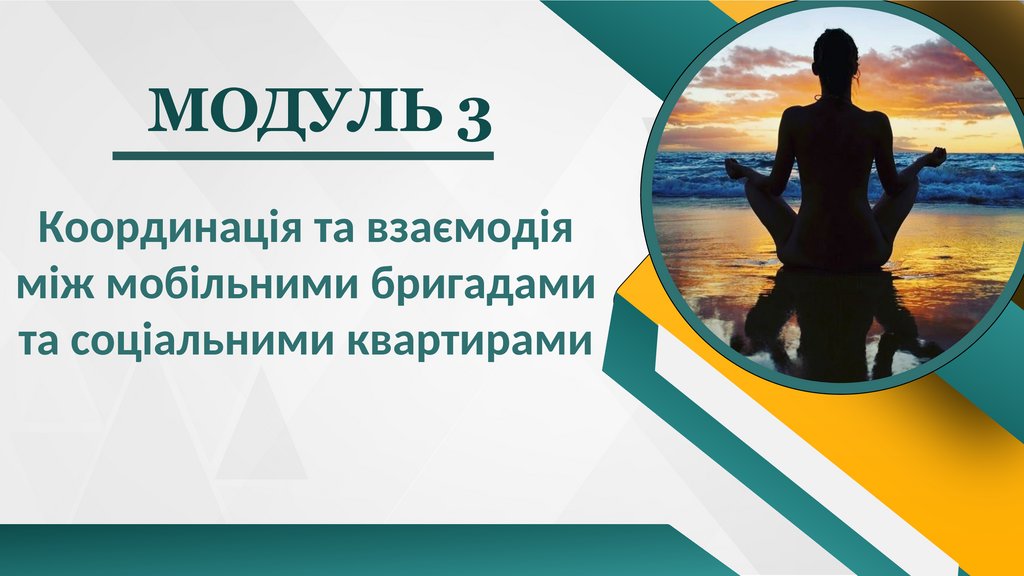 МОДУЛЬ 3

Координація та взаємодія між мобільними бригадами та соціальними квартирами